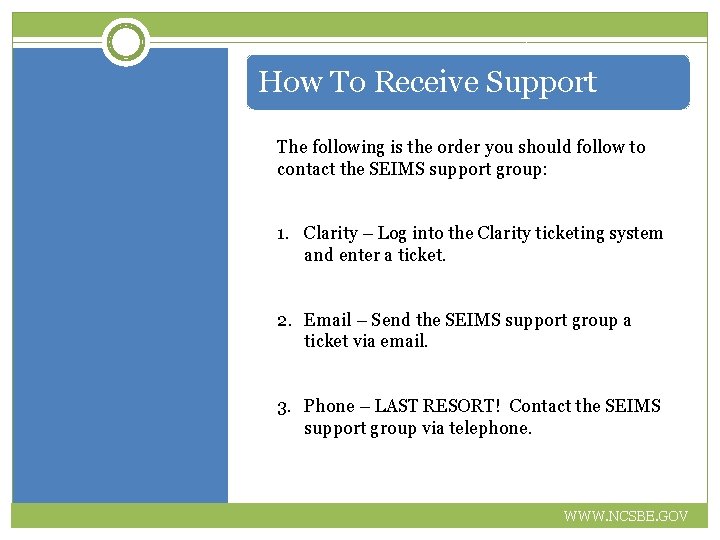 How To Receive Support

The following is the order you should follow to contact the SEIMS support group:

1. Clarity – Log into the Clarity ticketing system and enter a ticket.

2. Email – Send the SEIMS support group a ticket via email.

3. Phone – LAST RESORT! Contact the SEIMS support group via telephone.

WWW.NCSBE.GOV